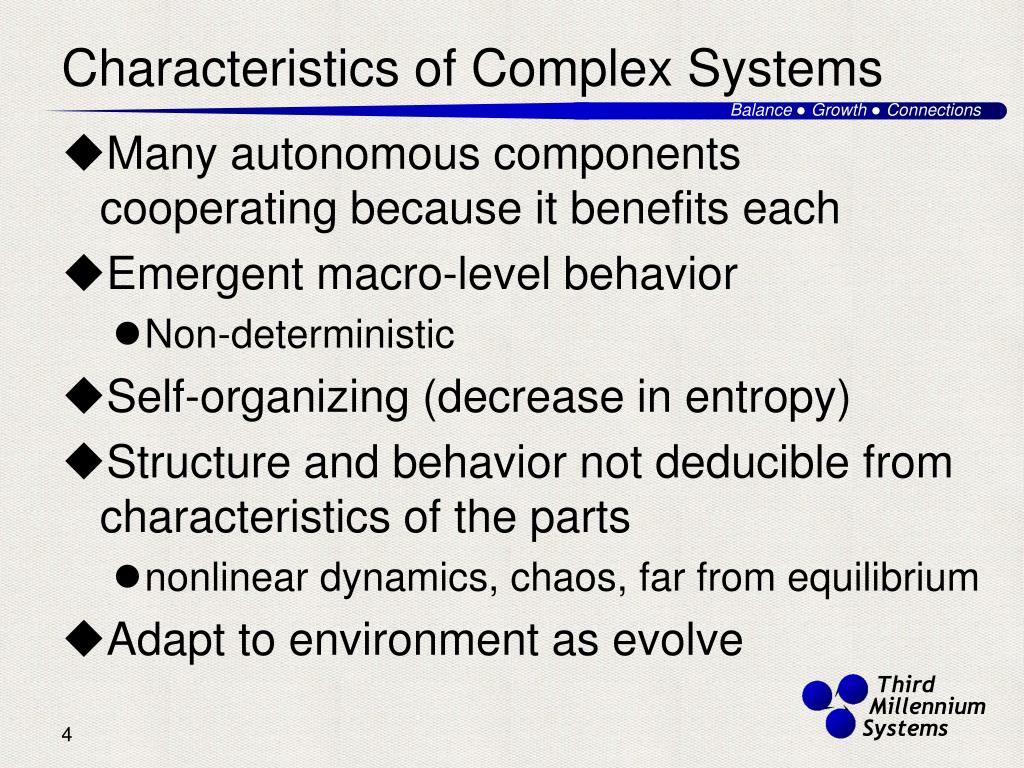 Characteristics of Complex Systems

Balance ● Growth ● Connections

◆Many autonomous components cooperating because it benefits each

◆Emergent macro-level behavior

●Non-deterministic

◆Self-organizing (decrease in entropy)

◆Structure and behavior not deducible from characteristics of the parts

●nonlinear dynamics, chaos, far from equilibrium

◆Adapt to environment as evolve

Third Millennium Systems

4